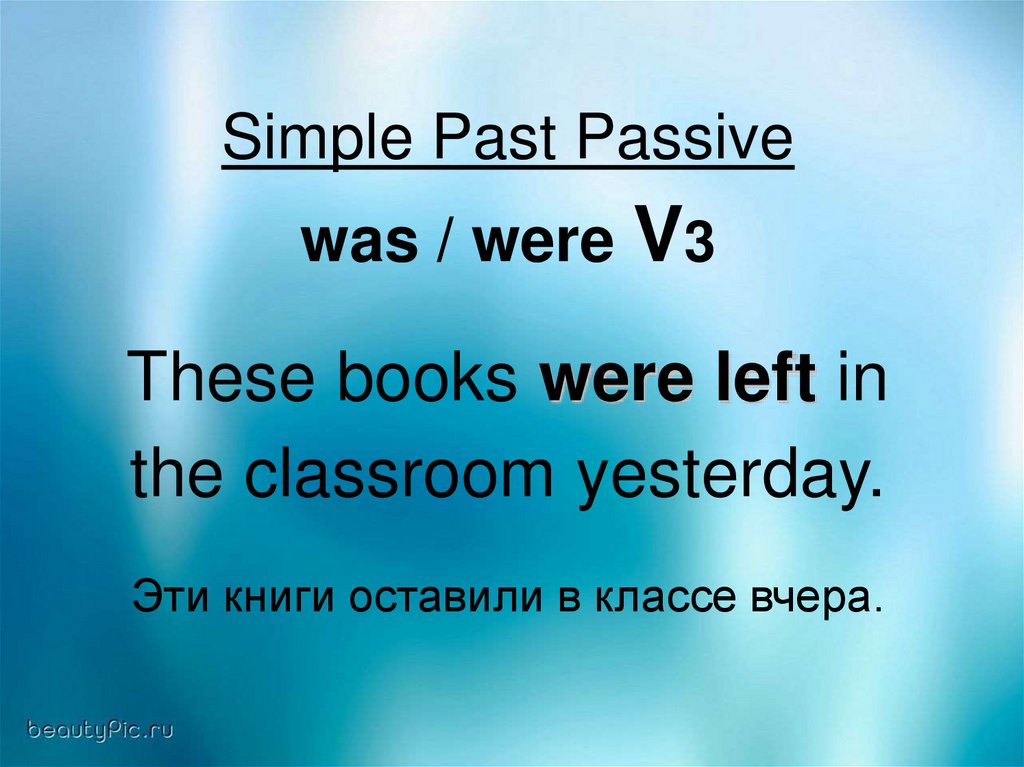 Simple Past Passive

was / were V3

These books were left in the classroom yesterday.

Эти книги оставили в классе вчера.

beautyPic.ru